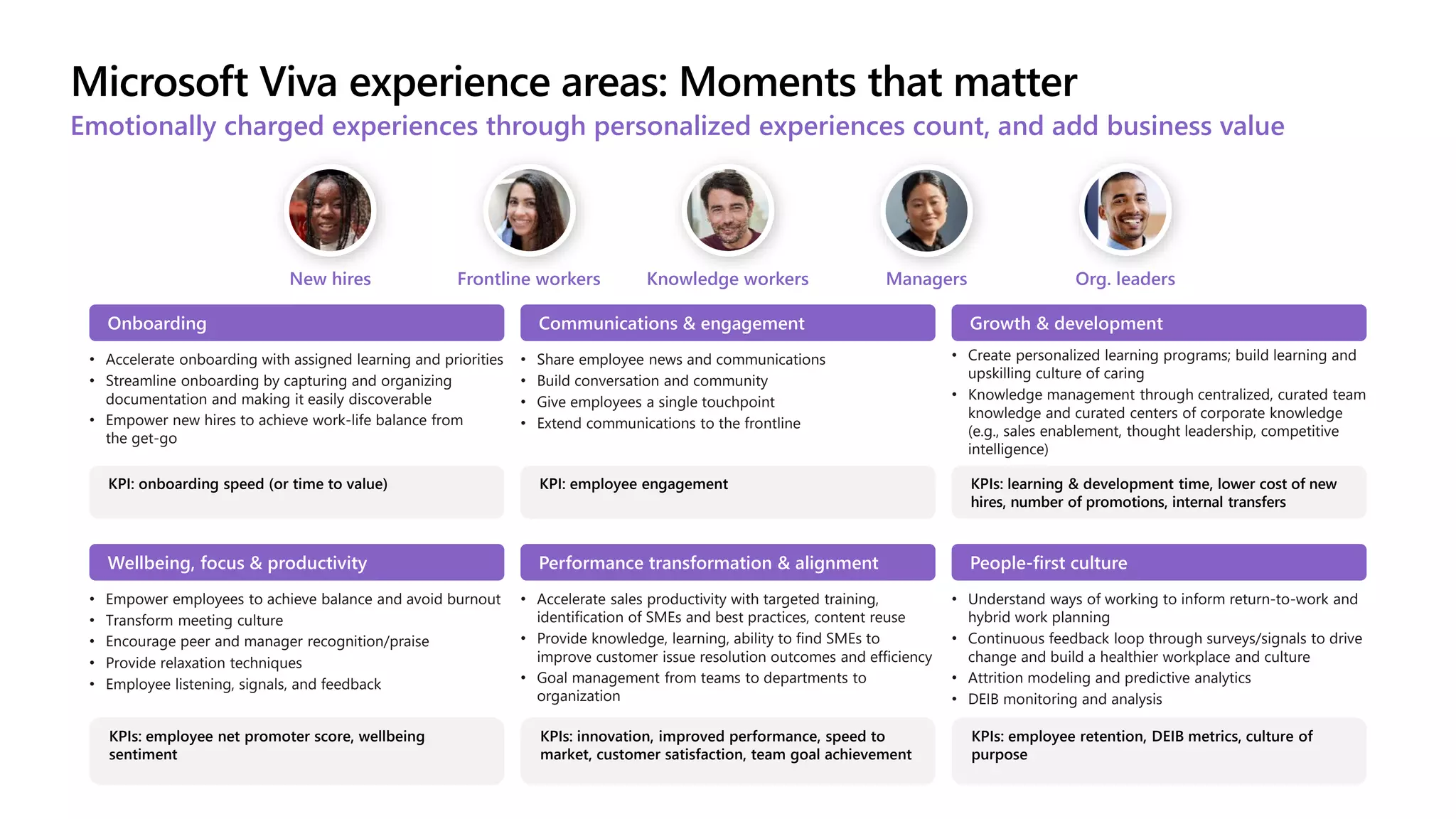 Microsoft Viva experience areas: Moments that matter
Emotionally charged experiences through personalized experiences count, and add business value

New hires
Frontline workers
Knowledge workers
Managers
Org. leaders

Onboarding

• Accelerate onboarding with assigned learning and priorities
• Streamline onboarding by capturing and organizing documentation and making it easily discoverable
• Empower new hires to achieve work-life balance from the get-go

KPI: onboarding speed (or time to value)

Communications & engagement

• Share employee news and communications
• Build conversation and community
• Give employees a single touchpoint
• Extend communications to the frontline

KPI: employee engagement

Growth & development

• Create personalized learning programs; build learning and upskilling culture of caring
• Knowledge management through centralized, curated team knowledge and curated centers of corporate knowledge (e.g., sales enablement, thought leadership, competitive intelligence)

KPIs: learning & development time, lower cost of new hires, number of promotions, internal transfers

Wellbeing, focus & productivity

• Empower employees to achieve balance and avoid burnout
• Transform meeting culture
• Encourage peer and manager recognition/praise
• Provide relaxation techniques
• Employee listening, signals, and feedback

KPIs: employee net promoter score, wellbeing sentiment

Performance transformation & alignment

• Accelerate sales productivity with targeted training, identification of SMEs and best practices, content reuse
• Provide knowledge, learning, ability to find SMEs to improve customer issue resolution outcomes and efficiency
• Goal management from teams to departments to organization

KPIs: innovation, improved performance, speed to market, customer satisfaction, team goal achievement

People-first culture

• Understand ways of working to inform return-to-work and hybrid work planning
• Continuous feedback loop through surveys/signals to drive change and build a healthier workplace and culture
• Attrition modeling and predictive analytics
• DEIB monitoring and analysis

KPIs: employee retention, DEIB metrics, culture of purpose